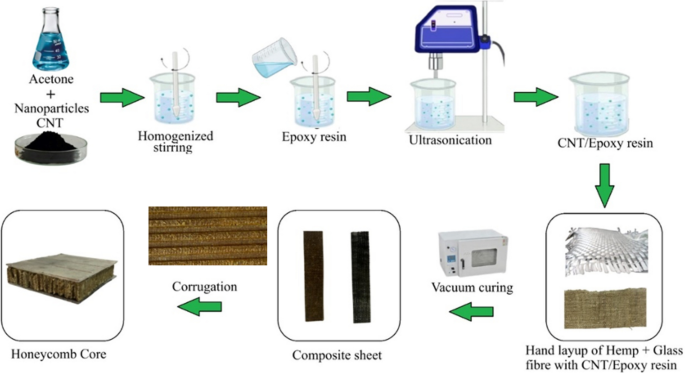 Acetone
+
Nanoparticles
CNT

Homogenized stirring

Epoxy resin

Ultrasonication

CNT/Epoxy resin

Hand layup of Hemp + Glass fibre with CNT/Epoxy resin

Vacuum curing

Composite sheet

Corrugation

Honeycomb Core